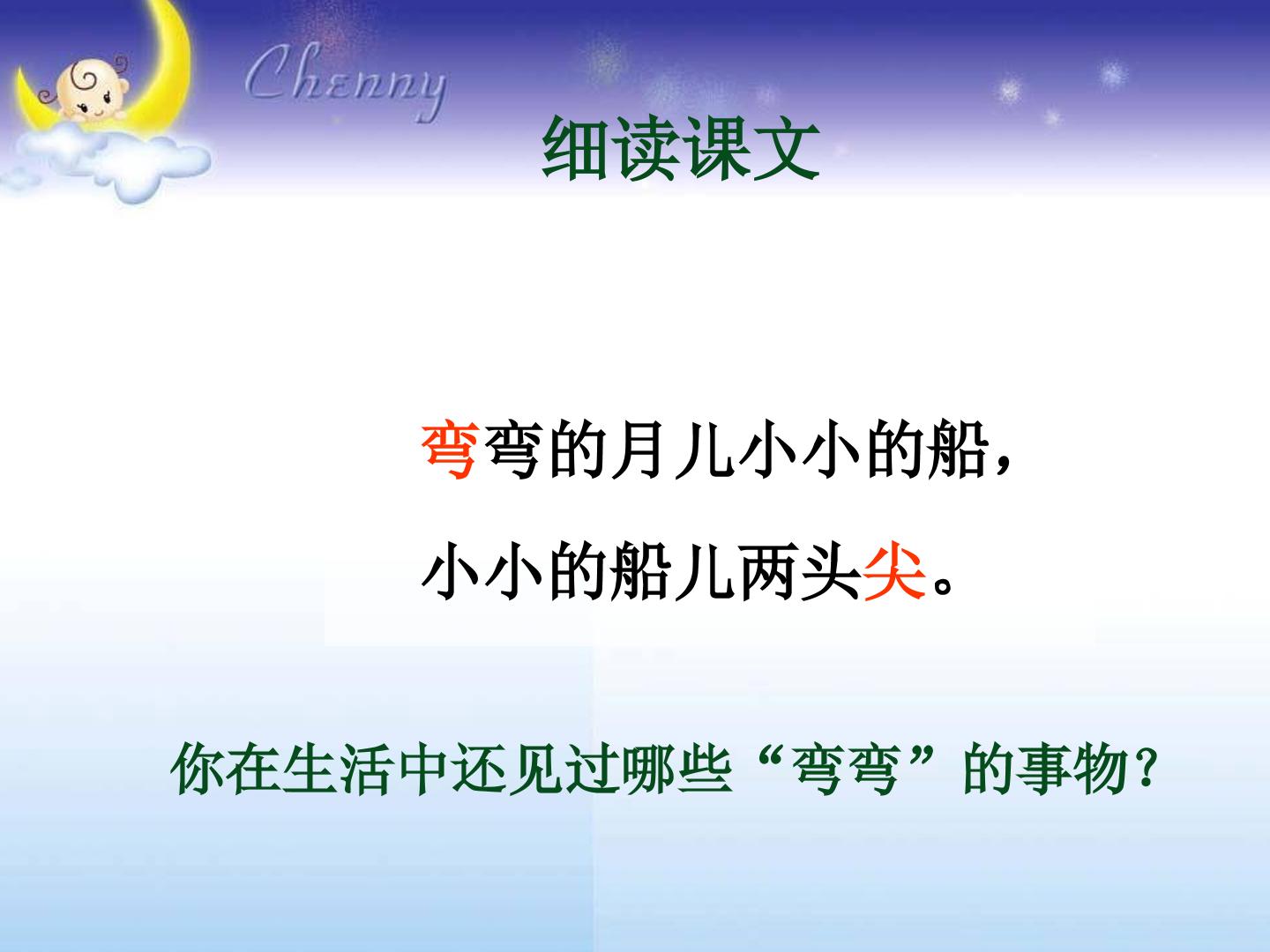 Chenny

细读课文

弯弯的月儿小小的船，
小小的船儿两头尖。

你在生活中还见过哪些“弯弯”的事物？